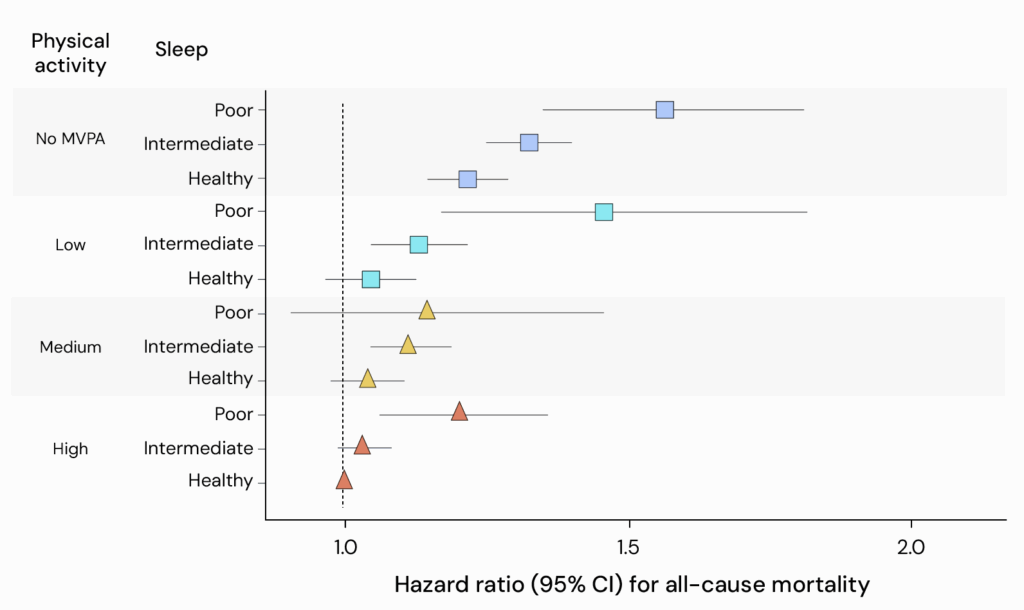 Physical activity

Sleep

No MVPA
Poor
Intermediate
Healthy

Low
Poor
Intermediate
Healthy

Medium
Poor
Intermediate
Healthy

High
Poor
Intermediate
Healthy

1.0
1.5
2.0

Hazard ratio (95% CI) for all-cause mortality